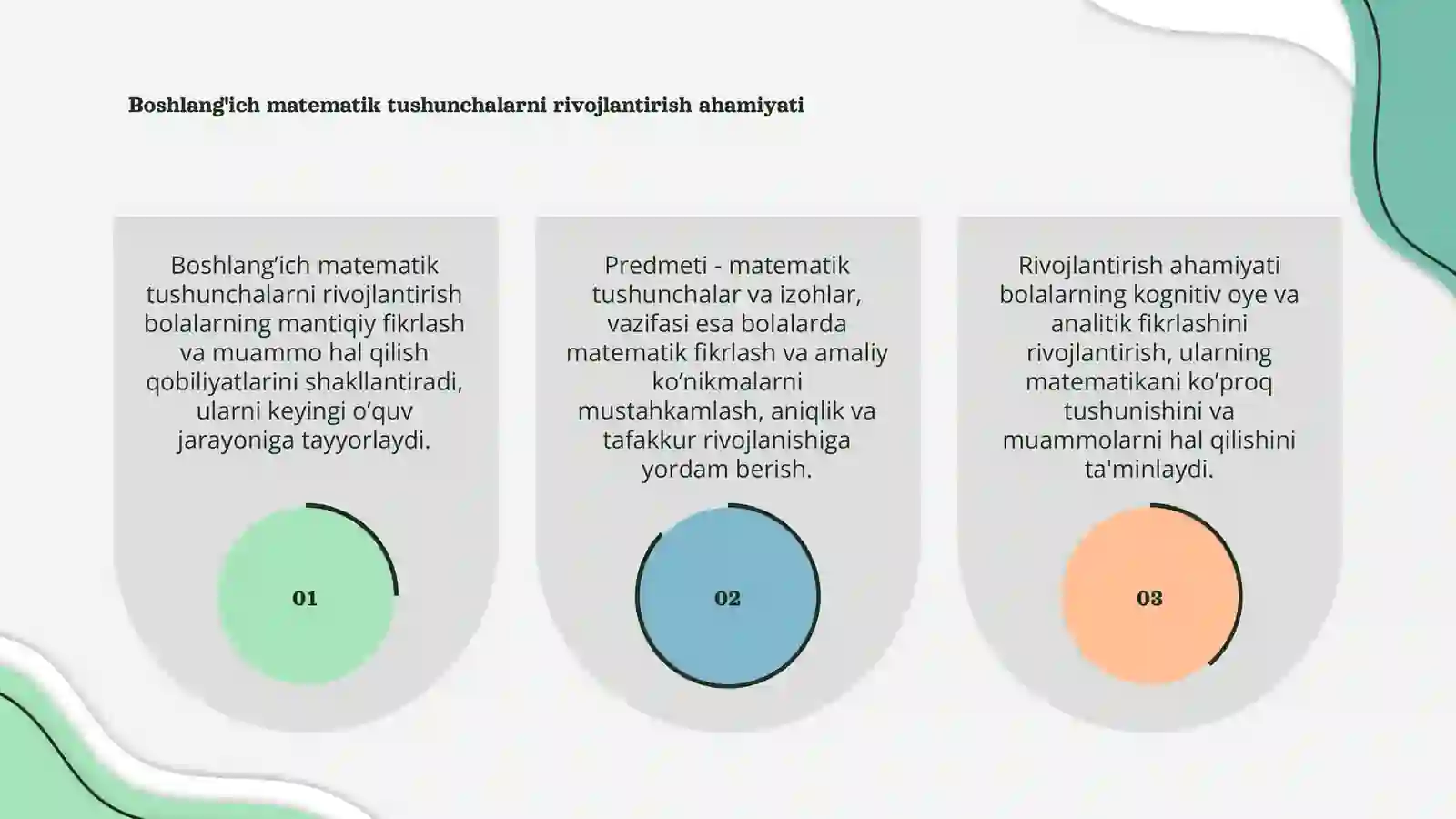 Boshlang'ich matematik tushunchalarni rivojlantirish ahamiyati

Boshlang’ich matematik tushunchalarni rivojlantirish bolalarning mantiqiy fikrlash va muammo hal qilish qobiliyatlarini shakllantiradi, ularni keyingi o’quv jarayoniga tayyorlaydi.

01

Predmeti - matematik tushunchalar va izohlar, vazifasi esa bolalarda matematik fikrlash va amaliy ko’nikmalarni mustahkamlash, aniqlik va tafakkur rivojlanishiga yordam berish.

02

Rivojlantirish ahamiyati bolalarning kognitiv oye va analitik fikrlashini rivojlantirish, ularning matematikani ko’proq tushunishini va muammolarni hal qilishini ta'minlaydi.

03